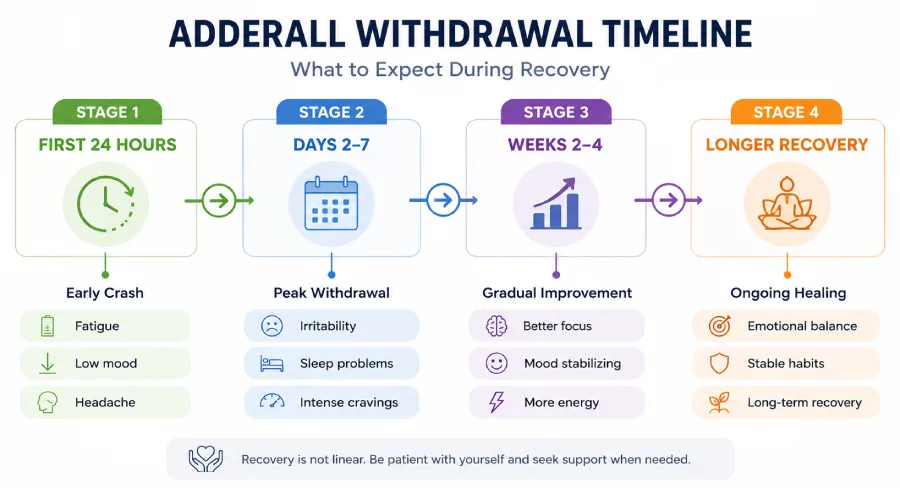 ADDERALL WITHDRAWAL TIMELINE

What to Expect During Recovery

STAGE 1

FIRST 24 HOURS

Early Crash

Fatigue

Low mood

Headache

STAGE 2

DAYS 2–7

Peak Withdrawal

Irritability

Sleep problems

Intense cravings

STAGE 3

WEEKS 2–4

Gradual Improvement

Better focus

Mood stabilizing

More energy

STAGE 4

LONGER RECOVERY

Ongoing Healing

Emotional balance

Stable habits

Long-term recovery

Recovery is not linear. Be patient with yourself and seek support when needed.